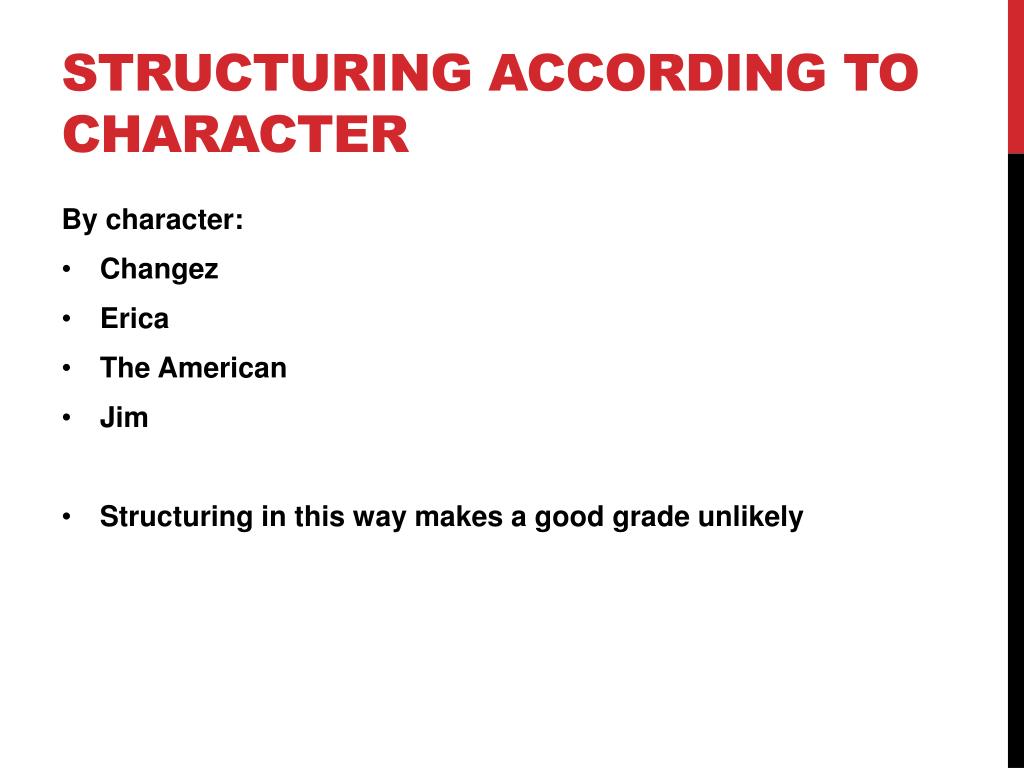 STRUCTURING ACCORDING TO CHARACTER

By character:

• Changez
• Erica
• The American
• Jim

• Structuring in this way makes a good grade unlikely